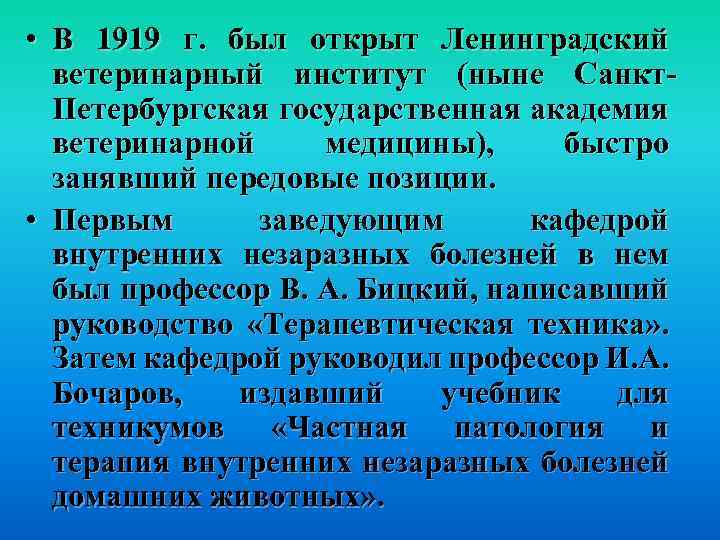 • В 1919 г. был открыт Ленинградский ветеринарный институт (ныне Санкт-Петербургская государственная академия ветеринарной медицины), быстро занявший передовые позиции.

• Первым заведующим кафедрой внутренних незаразных болезней в нем был профессор В. А. Бицкий, написавший руководство «Терапевтическая техника». Затем кафедрой руководил профессор И.А. Бочаров, издавший учебник для техникумов «Частная патология и терапия внутренних незаразных болезней домашних животных».